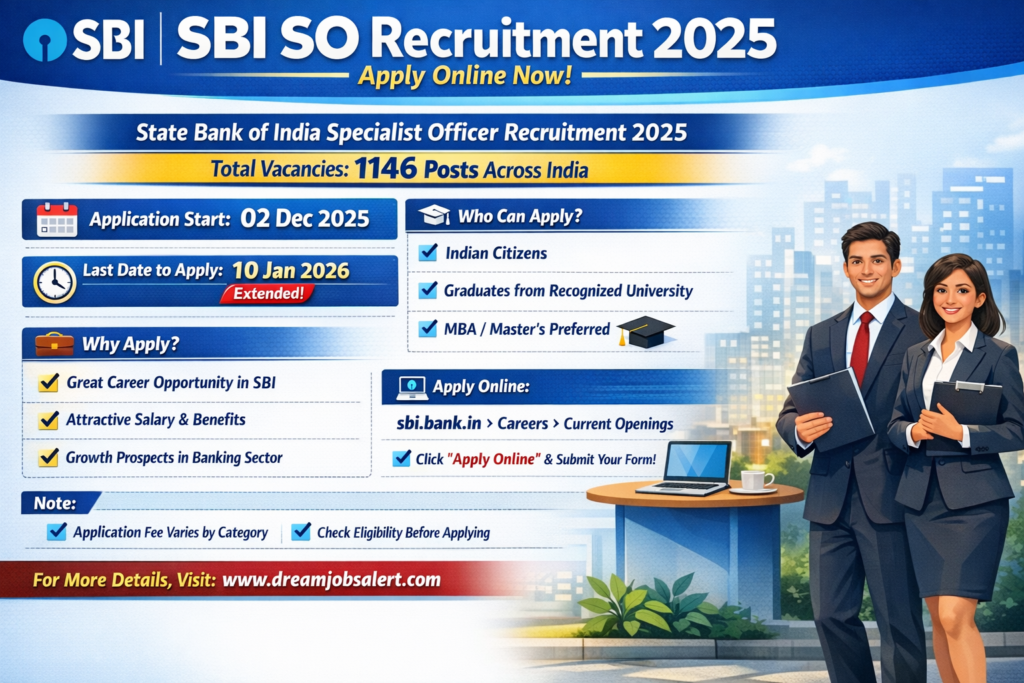 SBI | SBI SO Recruitment 2025

Apply Online Now!

State Bank of India Specialist Officer Recruitment 2025

Total Vacancies: 1146 Posts Across India

Application Start: 02 Dec 2025

Last Date to Apply: 10 Jan 2026

Extended!

Why Apply?

Great Career Opportunity in SBI

Attractive Salary & Benefits

Growth Prospects in Banking Sector

Who Can Apply?

Indian Citizens

Graduates from Recognized University

MBA / Master's Preferred

Apply Online:

sbi.bank.in > Careers > Current Openings

Click "Apply Online" & Submit Your Form!

Note:

Application Fee Varies by Category

Check Eligibility Before Applying

For More Details, Visit: www.dreamjobsalert.com